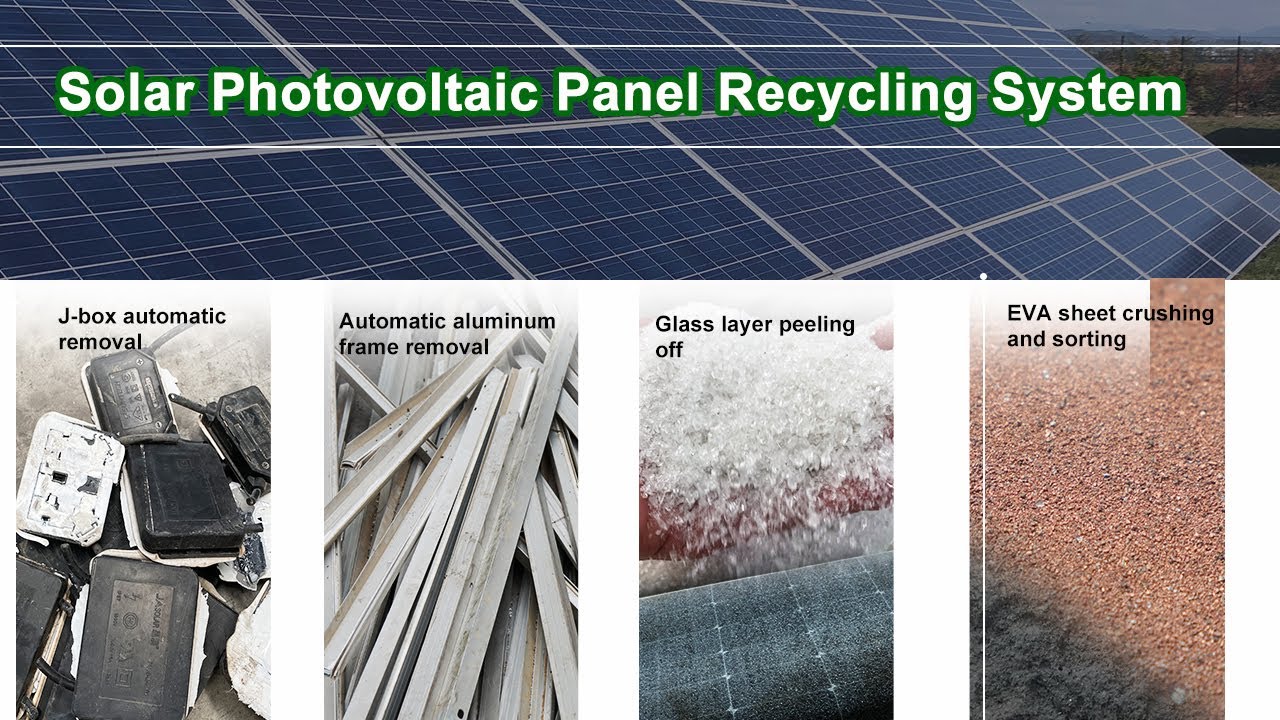 Solar Photovoltaic Panel Recycling System

J-box automatic removal

Automatic aluminum frame removal

Glass layer peeling off

EVA sheet crushing and sorting